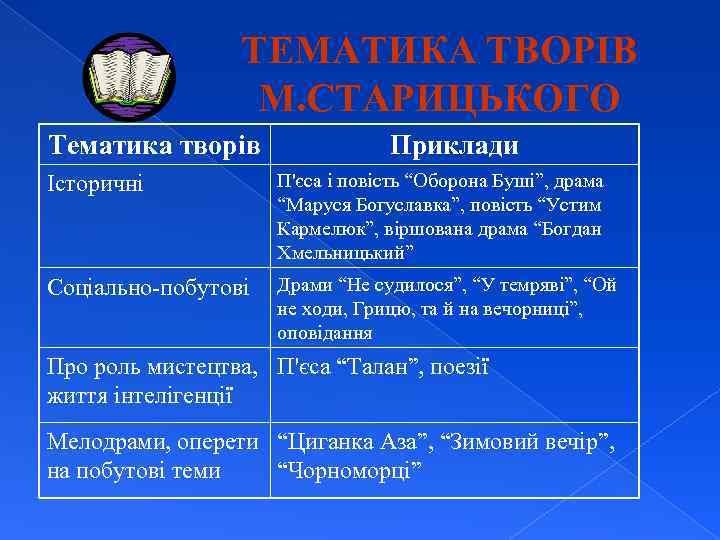 ТЕМАТИКА ТВОРІВ М.СТАРИЦЬКОГО

| Тематика творів | Приклади |
|---|---|
| Історичні | П'єса і повість “Оборона Буші”, драма “Маруся Богуславка”, повість “Устим Кармелюк”, віршована драма “Богдан Хмельницький” |
| Соціально-побутові | Драми “Не судилося”, “У темряві”, “Ой не ходи, Грицю, та й на вечорниці”, оповідання |
| Про роль мистецтва, життя інтелігенції | П'єса “Талан”, поезії |
| Мелодрами, оперети на побутові теми | “Циганка Аза”, “Зимовий вечір”, “Чорноморці” |